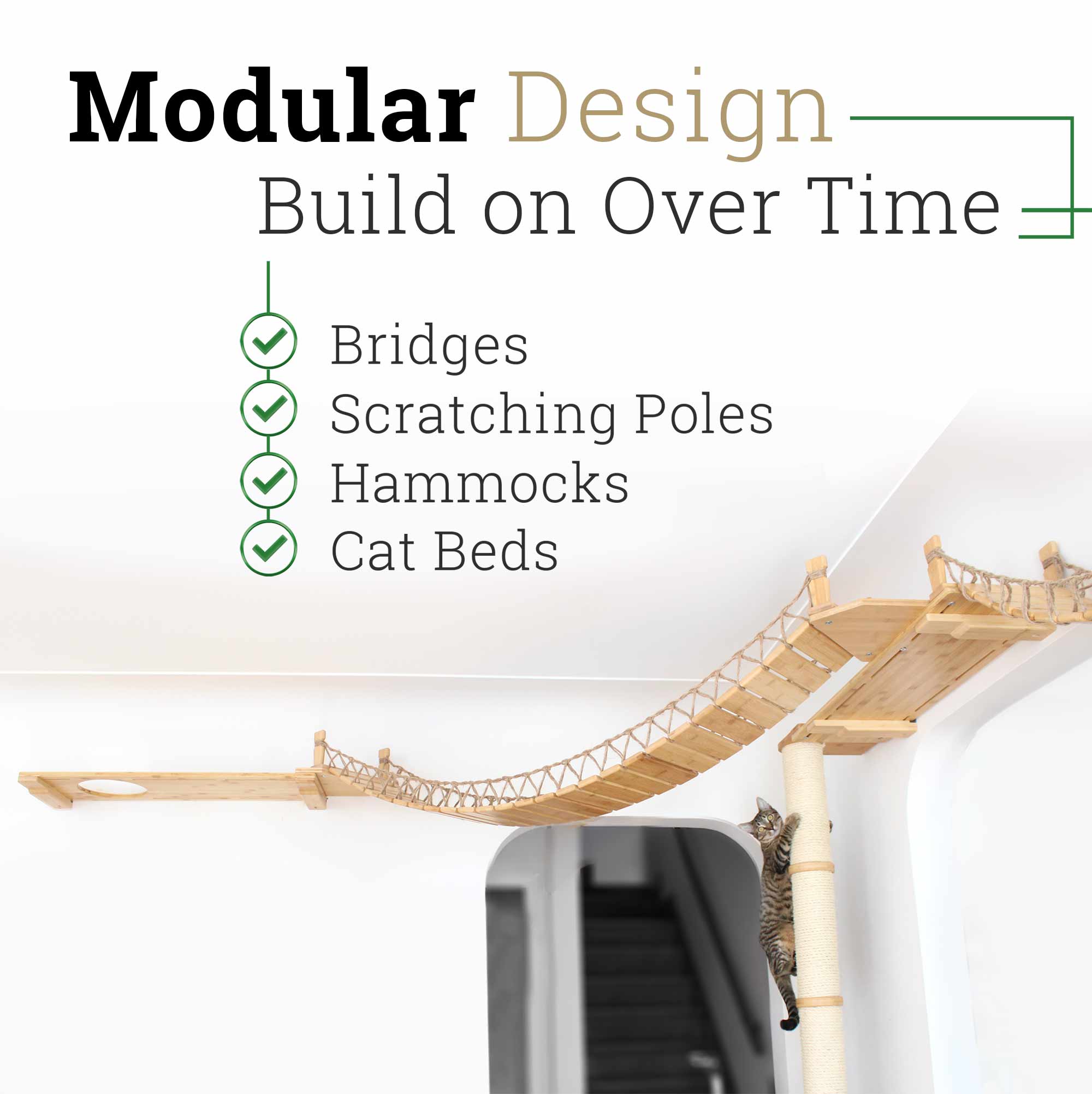 Modular Design
Build on Over Time

Bridges
Scratching Poles
Hammocks
Cat Beds